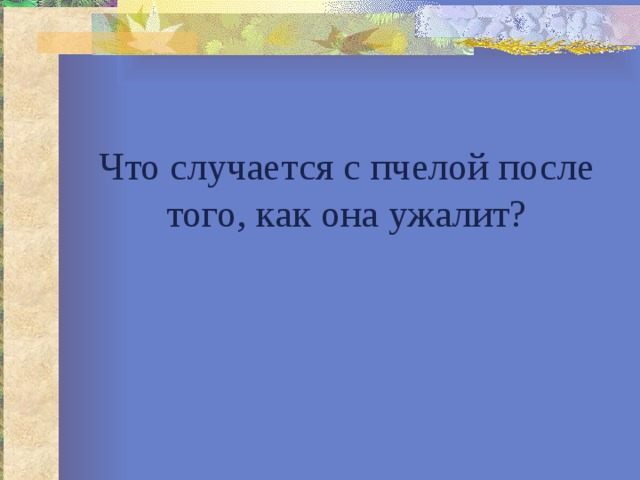 Что случается с пчелой после того, как она ужалит?